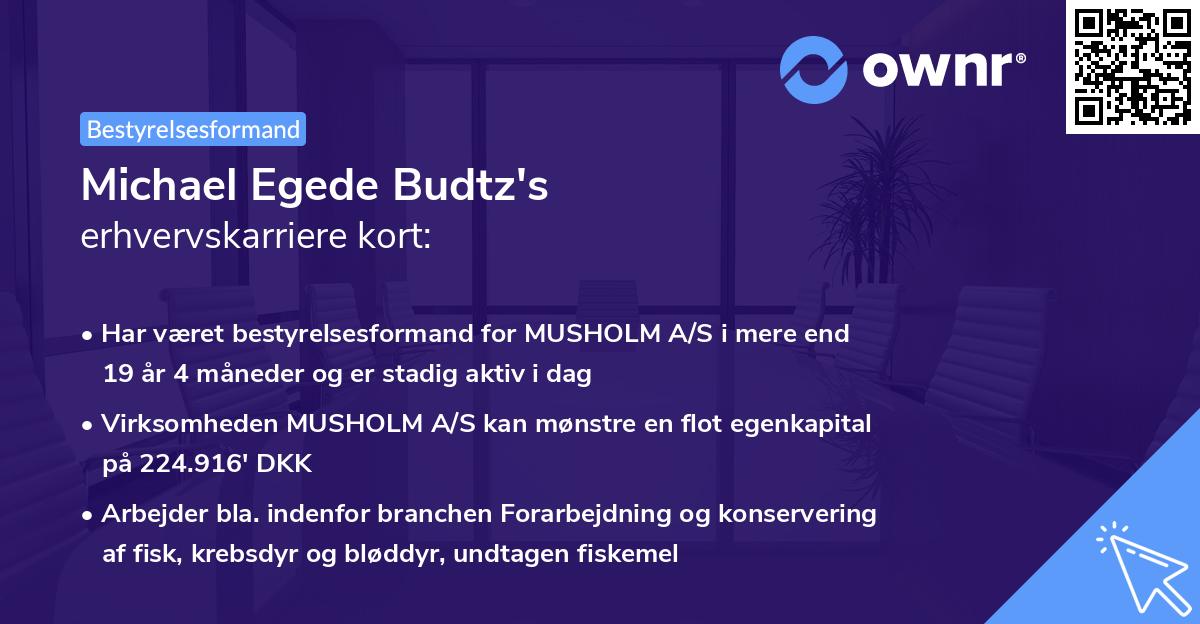 ownr®

Bestyrelsesformand

Michael Egede Budtz's
erhvervskarriere kort:

• Har været bestyrelsesformand for MUSHOLM A/S i mere end 19 år 4 måneder og er stadig aktiv i dag

• Virksomheden MUSHOLM A/S kan mønstre en flot egenkapital på 224.916' DKK

• Arbejder bla. indenfor branchen Forarbejdning og konservering af fisk, krebsdyr og bløddyr, undtagen fiskemel